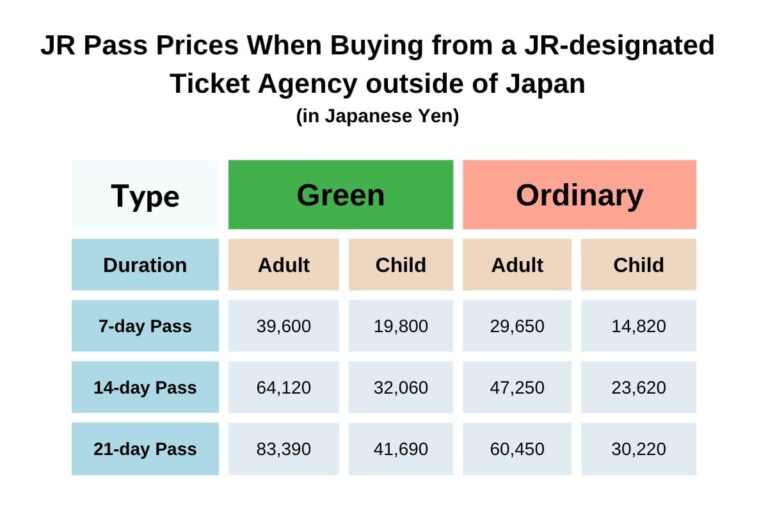 JR Pass Prices When Buying from a JR-designated Ticket Agency outside of Japan
(in Japanese Yen)

| Type | Green | | Ordinary | |
|---|---|---|---|---|
| Duration | Adult | Child | Adult | Child |
| 7-day Pass | 39,600 | 19,800 | 29,650 | 14,820 |
| 14-day Pass | 64,120 | 32,060 | 47,250 | 23,620 |
| 21-day Pass | 83,390 | 41,690 | 60,450 | 30,220 |